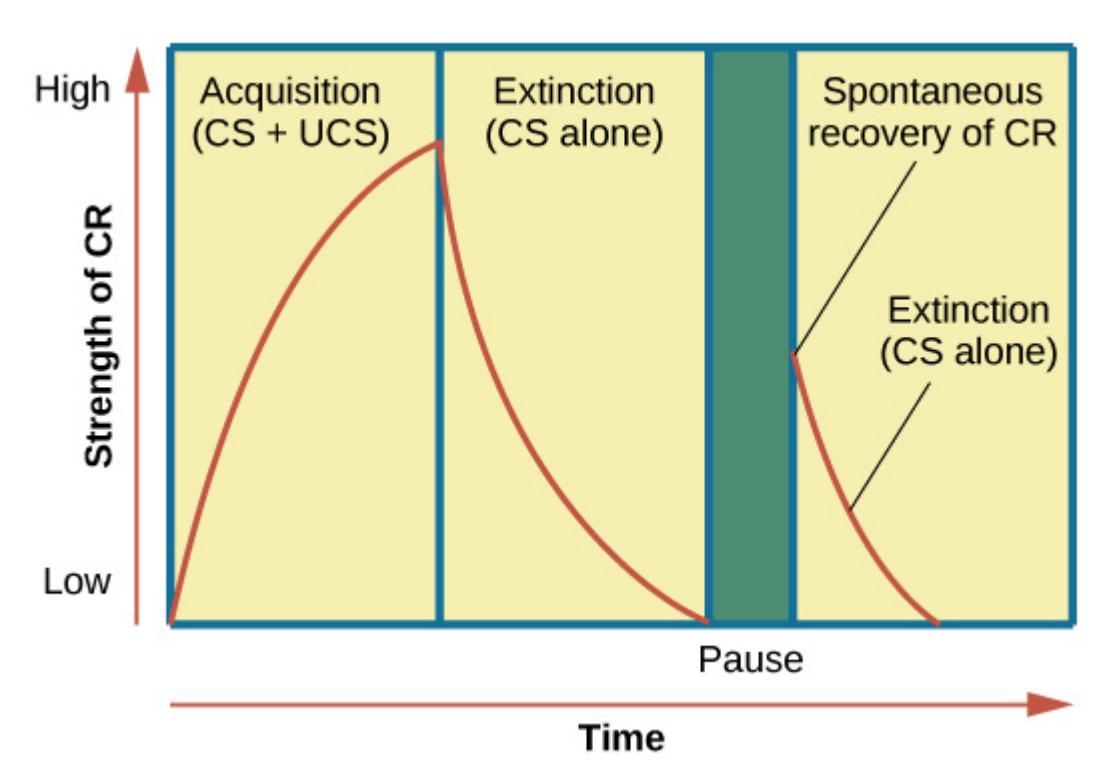 High
Strength of CR
Low

Acquisition (CS + UCS)

Extinction (CS alone)

Spontaneous recovery of CR

Extinction (CS alone)

Pause

Time